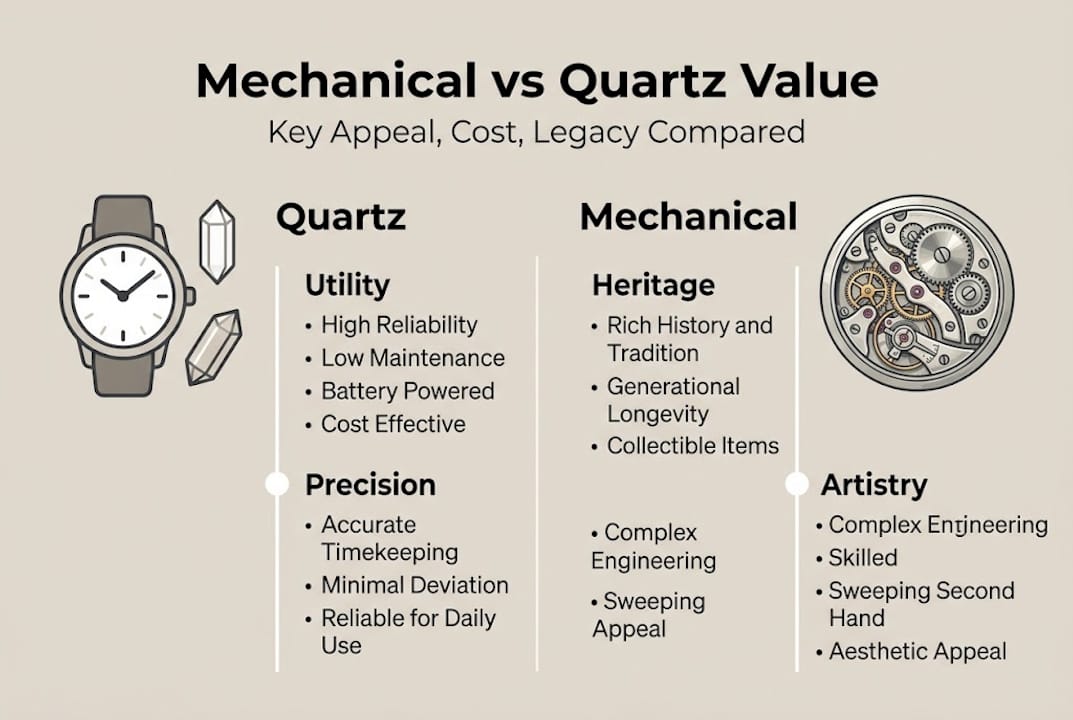 Mechanical vs Quartz Value

Key Appeal, Cost, Legacy Compared

Quartz

Utility

• High Reliability
• Low Maintenance
• Battery Powered
• Cost Effective

Precision

• Accurate Timekeeping
• Minimal Deviation
• Reliable for Daily Use

Mechanical

Heritage

• Rich History and Tradition
• Generational Longevity
• Collectible Items

• Complex Engineering

• Sweeping Appeal

Artistry

• Complex Engineering
• Skilled
• Sweeping Second Hand
• Aesthetic Appeal